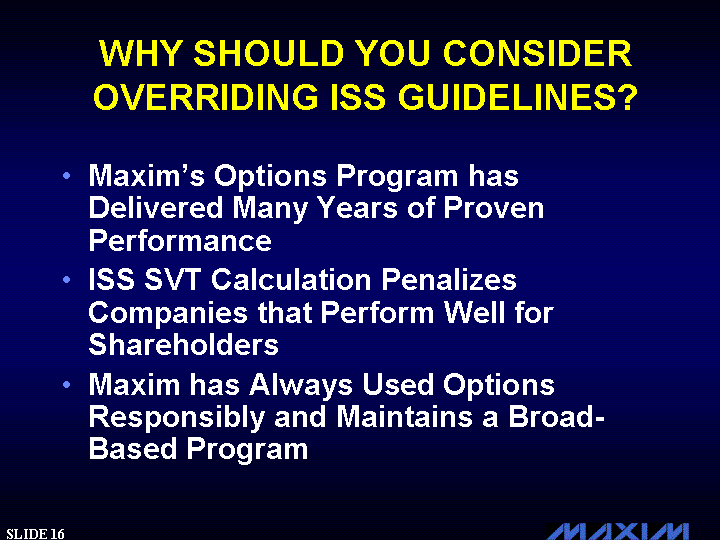 WHY SHOULD YOU CONSIDER OVERRIDING ISS GUIDELINES?

• Maxim's Options Program has Delivered Many Years of Proven Performance

• ISS SVT Calculation Penalizes Companies that Perform Well for Shareholders

• Maxim has Always Used Options Responsibly and Maintains a Broad-Based Program

SLIDE 16

MAXIM